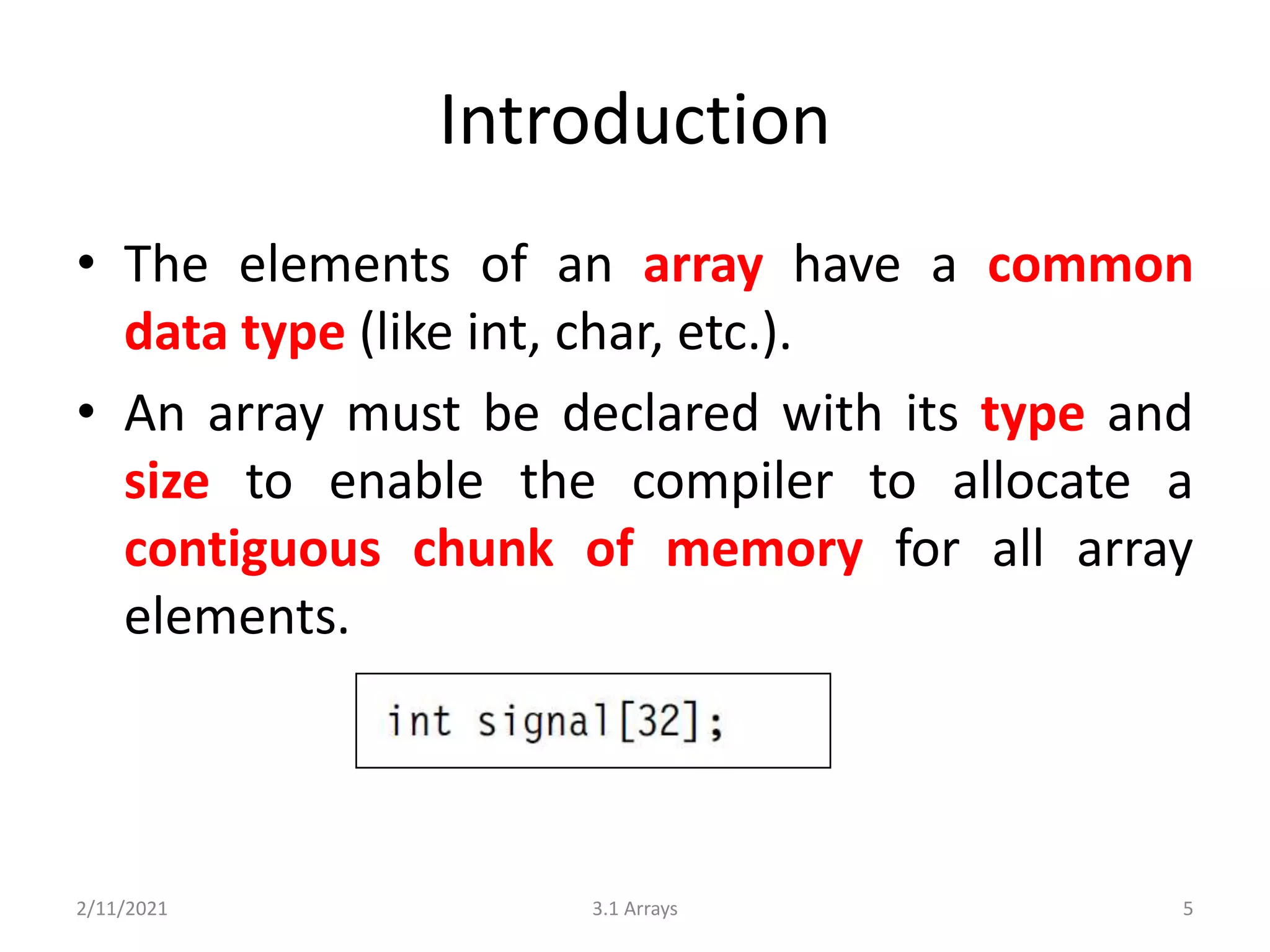 Introduction

• The elements of an array have a common data type (like int, char, etc.).

• An array must be declared with its type and size to enable the compiler to allocate a contiguous chunk of memory for all array elements.

int signal[32];

2/11/2021

3.1 Arrays

5